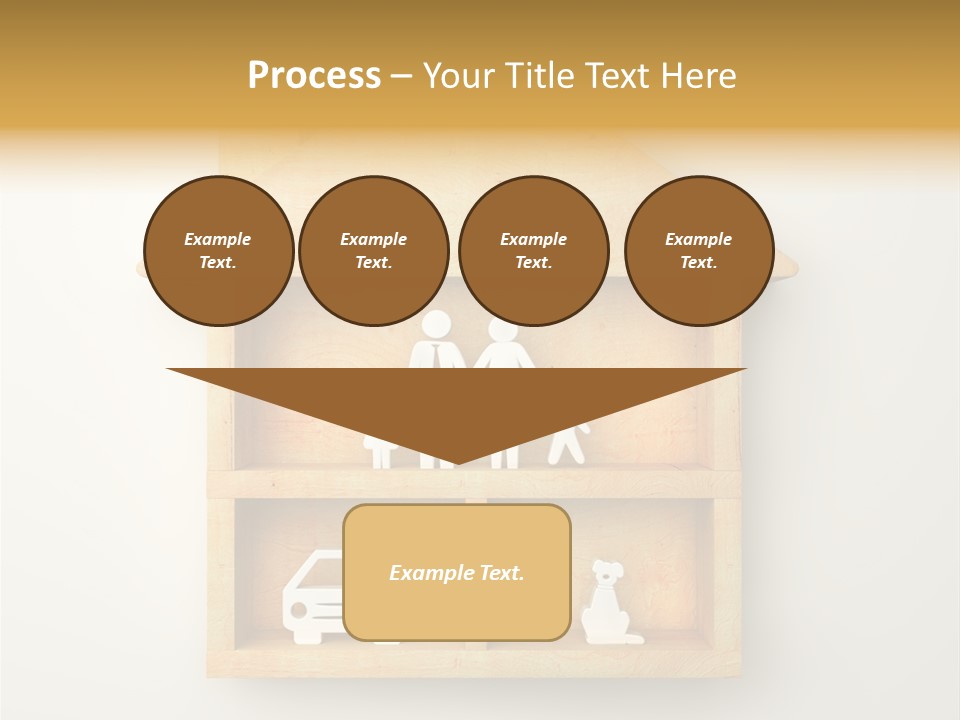 Process – Your Title Text Here

Example Text.

Example Text.

Example Text.

Example Text.

Example Text.